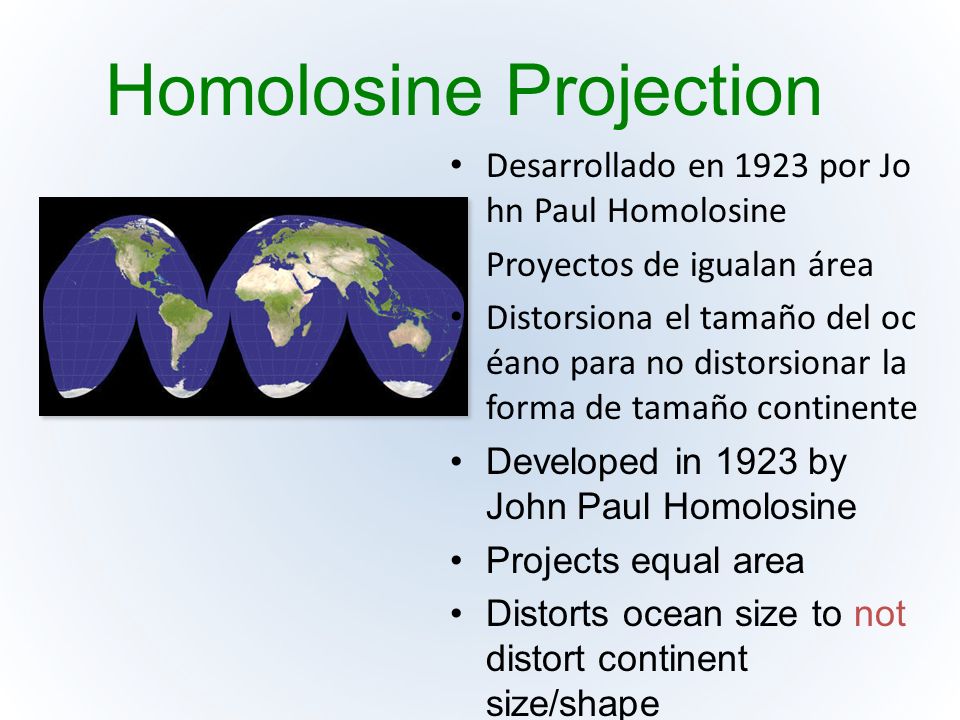 Homolosine Projection

• Desarrollado en 1923 por Jo hn Paul Homolosine

Proyectos de igualan área

• Distorsiona el tamaño del oc éano para no distorsionar la forma de tamaño continente

• Developed in 1923 by John Paul Homolosine

• Projects equal area

• Distorts ocean size to not distort continent size/shape